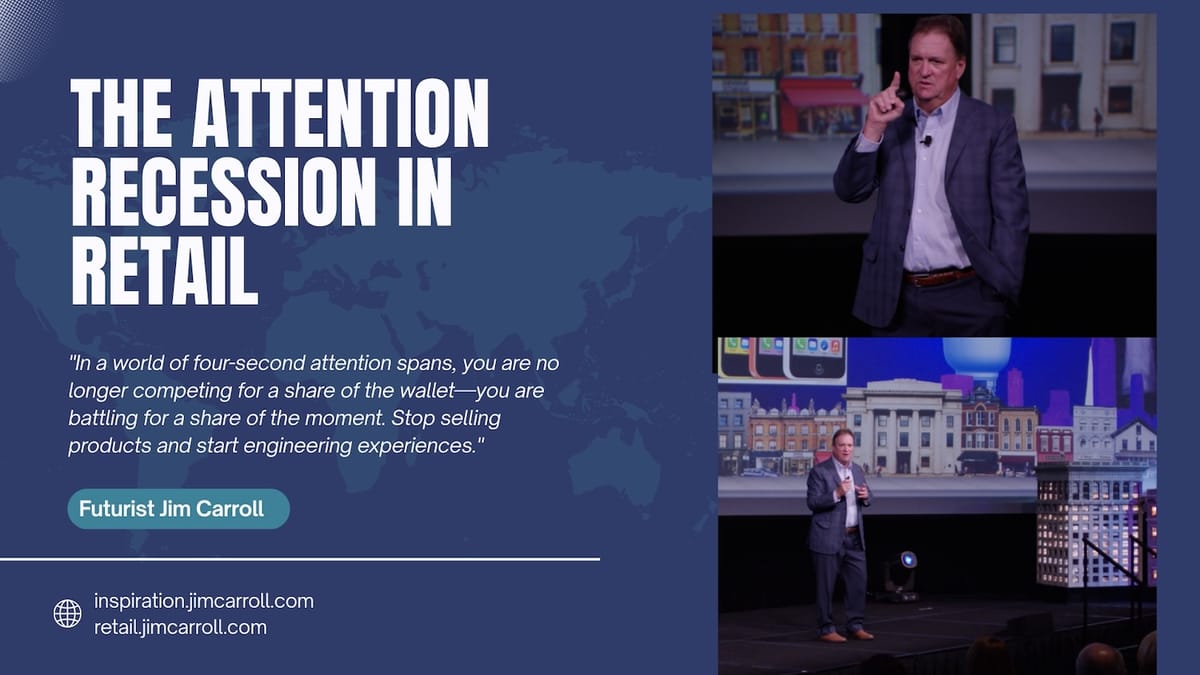 THE ATTENTION RECESSION IN RETAIL

"In a world of four-second attention spans, you are no longer competing for a share of the wallet—you are battling for a share of the moment. Stop selling products and start engineering experiences."

Futurist Jim Carroll

inspiration.jimcarroll.com
retail.jimcarroll.com